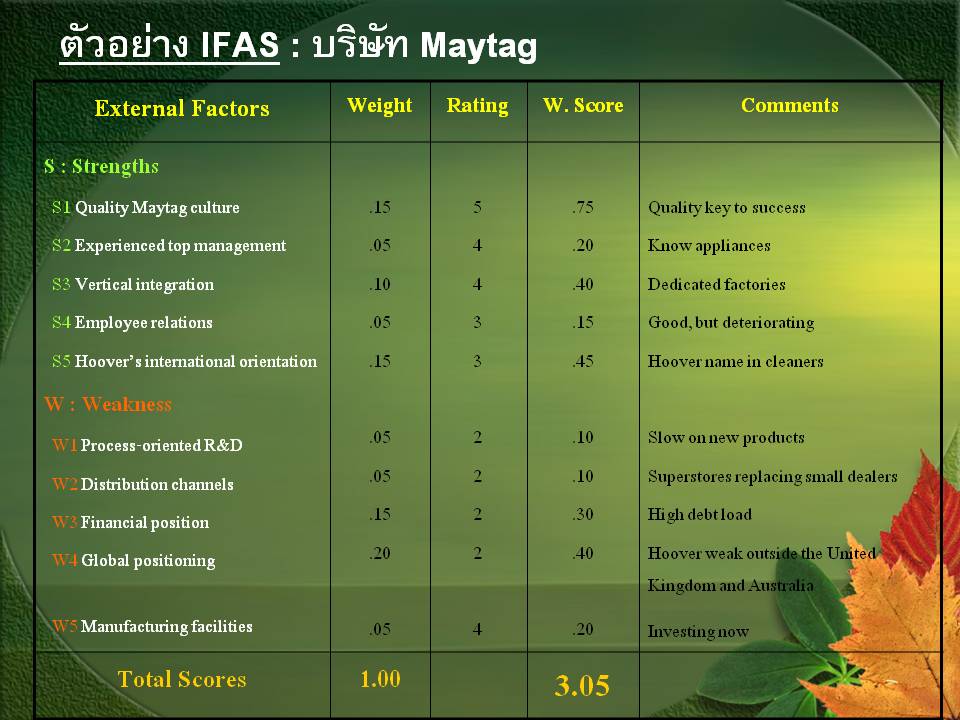 ตัวอย่าง IFAS : บริษัท Maytag

| External Factors | Weight | Rating | W. Score | Comments |
|---|---|---|---|---|
| S : Strengths | | | | |
| S1 Quality Maytag culture | .15 | 5 | .75 | Quality key to success |
| S2 Experienced top management | .05 | 4 | .20 | Know appliances |
| S3 Vertical integration | .10 | 4 | .40 | Dedicated factories |
| S4 Employee relations | .05 | 3 | .15 | Good, but deteriorating |
| S5 Hoover's international orientation | .15 | 3 | .45 | Hoover name in cleaners |
| W : Weakness | | | | |
| W1 Process-oriented R&D | .05 | 2 | .10 | Slow on new products |
| W2 Distribution channels | .05 | 2 | .10 | Superstores replacing small dealers |
| W3 Financial position | .15 | 2 | .30 | High debt load |
| W4 Global positioning | .20 | 2 | .40 | Hoover weak outside the United Kingdom and Australia |
| W5 Manufacturing facilities | .05 | 4 | .20 | Investing now |
| Total Scores | 1.00 | | 3.05 | |